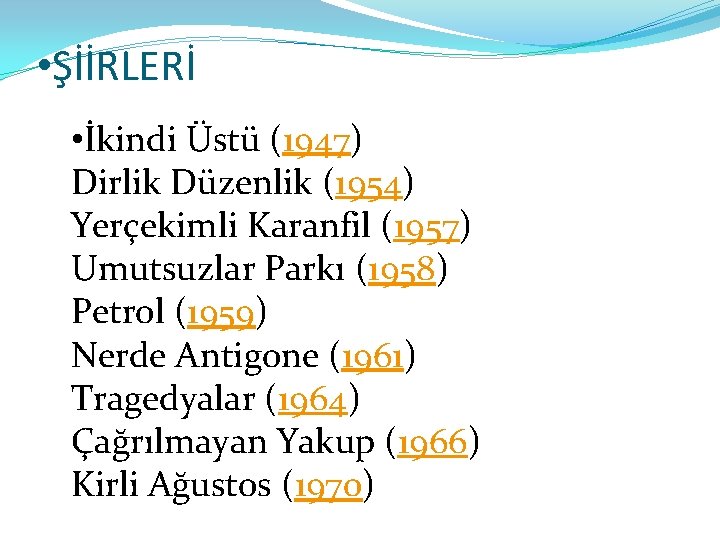 •ŞİİRLERİ

•İkindi Üstü (1947)
Dirlik Düzenlik (1954)
Yerçekimli Karanfil (1957)
Umutsuzlar Parkı (1958)
Petrol (1959)
Nerde Antigone (1961)
Tragedyalar (1964)
Çağrılmayan Yakup (1966)
Kirli Ağustos (1970)